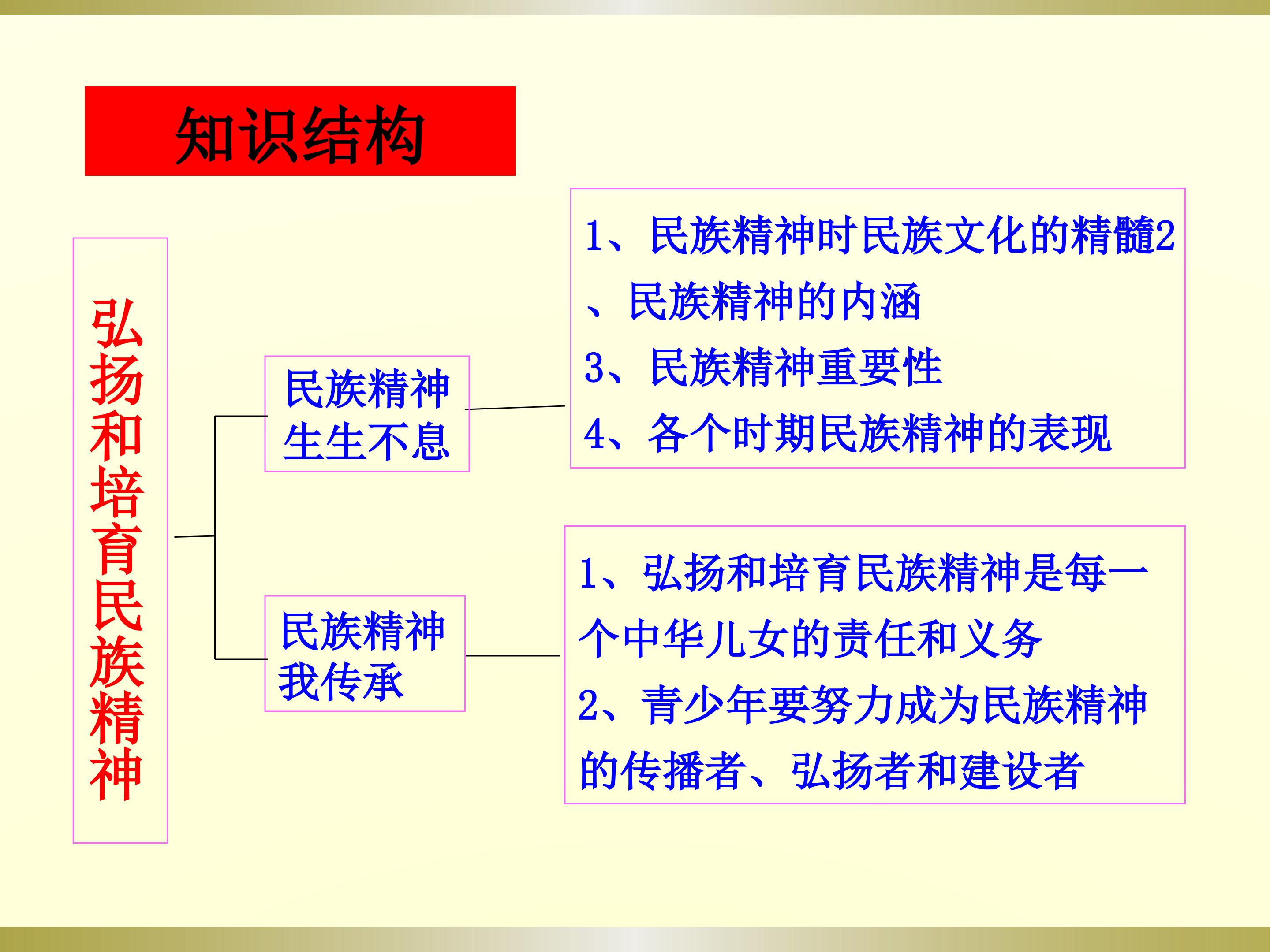 知识结构

弘扬和培育民族精神

民族精神生生不息

1、民族精神时民族文化的精髓2、民族精神的内涵
3、民族精神重要性
4、各个时期民族精神的表现

民族精神我传承

1、弘扬和培育民族精神是每一个中华儿女的责任和义务
2、青少年要努力成为民族精神的传播者、弘扬者和建设者